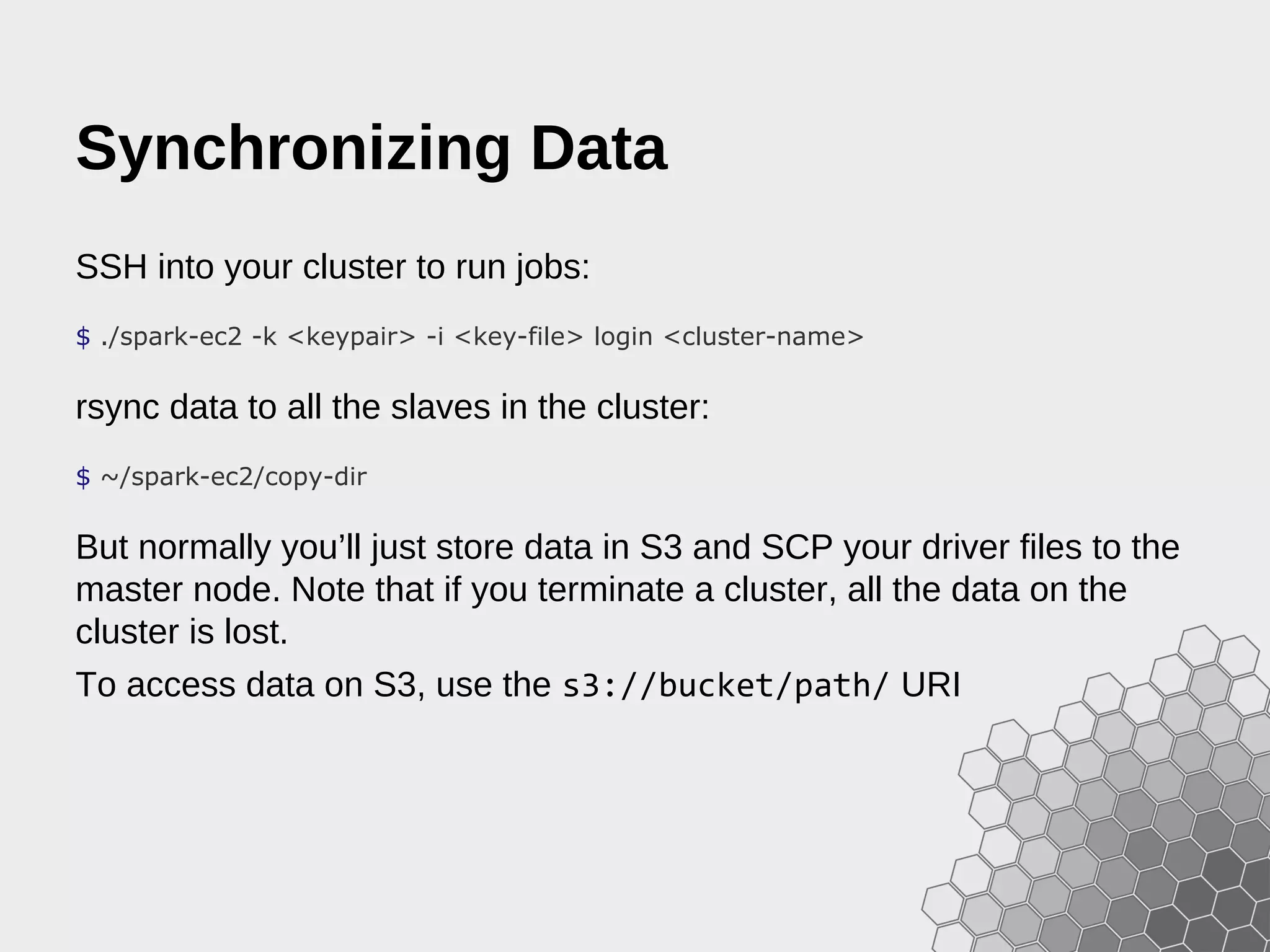 Synchronizing Data

SSH into your cluster to run jobs:

$ ./spark-ec2 -k <keypair> -i <key-file> login <cluster-name>

rsync data to all the slaves in the cluster:

$ ~/spark-ec2/copy-dir

But normally you’ll just store data in S3 and SCP your driver files to the master node. Note that if you terminate a cluster, all the data on the cluster is lost.

To access data on S3, use the s3://bucket/path/ URI